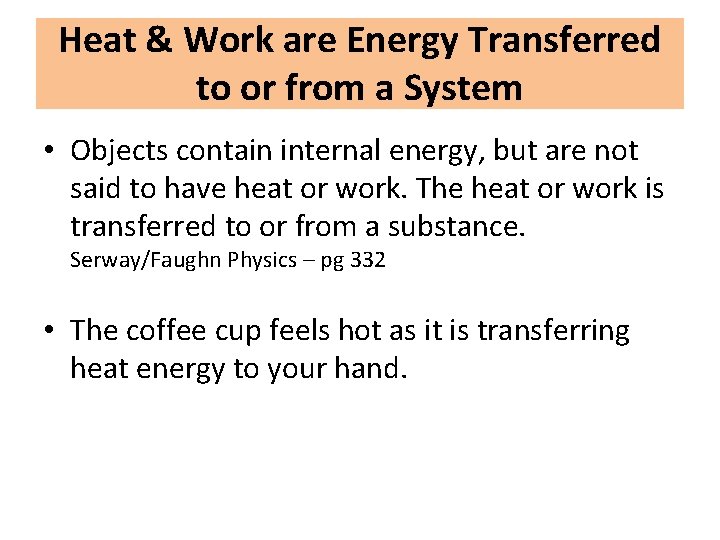 Heat & Work are Energy Transferred to or from a System

• Objects contain internal energy, but are not said to have heat or work. The heat or work is transferred to or from a substance.
Serway/Faughn Physics – pg 332

• The coffee cup feels hot as it is transferring heat energy to your hand.